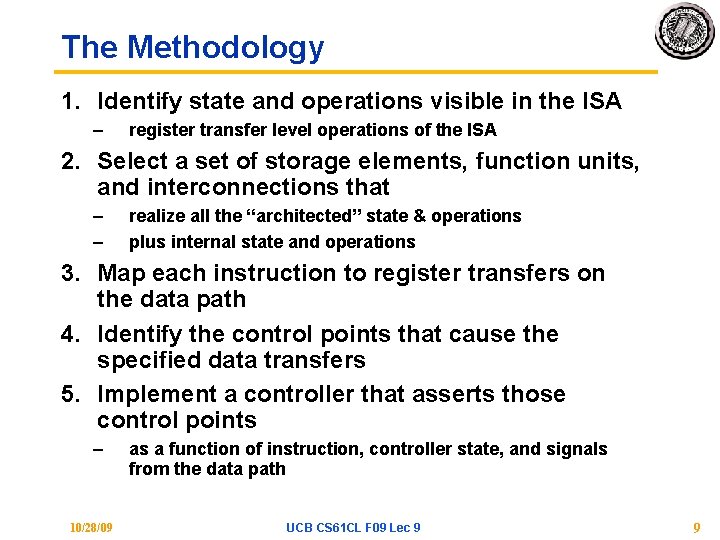 The Methodology

1. Identify state and operations visible in the ISA
– register transfer level operations of the ISA

2. Select a set of storage elements, function units, and interconnections that
– realize all the “architected” state & operations
– plus internal state and operations

3. Map each instruction to register transfers on the data path

4. Identify the control points that cause the specified data transfers

5. Implement a controller that asserts those control points
– as a function of instruction, controller state, and signals from the data path

10/28/09

UCB CS61CL F09 Lec 9

9